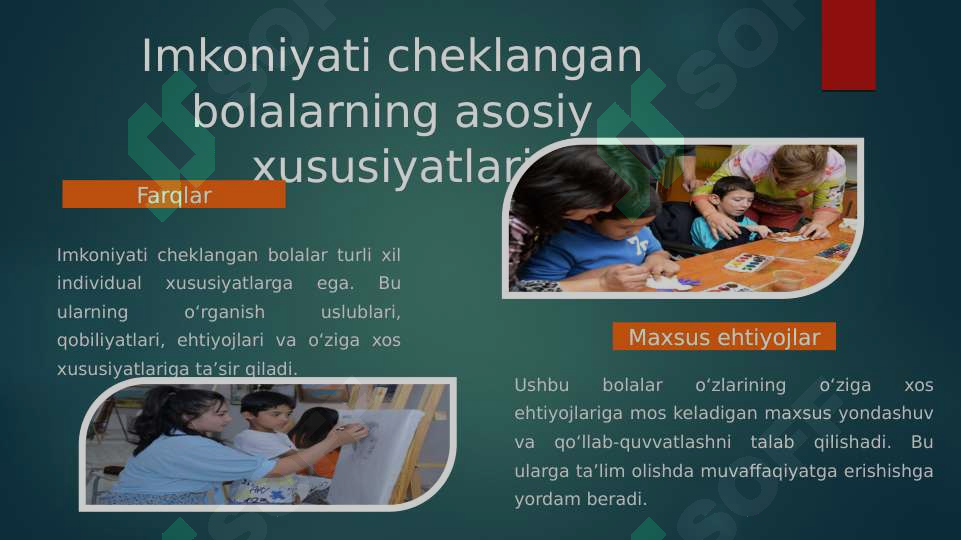 Imkoniyati cheklangan bolalarning asosiy xususiyatlari

Farqlar

Imkoniyati cheklangan bolalar turli xil individual xususiyatlarga ega. Bu ularning o‘rganish uslublari, qobiliyatlari, ehtiyojlari va o‘ziga xos xususiyatlariga ta’sir qiladi.

Maxsus ehtiyojlar

Ushbu bolalar o‘zlarining o‘ziga xos ehtiyojlariga mos keladigan maxsus yondashuv va qo‘llab-quvvatlashni talab qilishadi. Bu ularga ta’lim olishda muvaffaqiyatga erishishga yordam beradi.